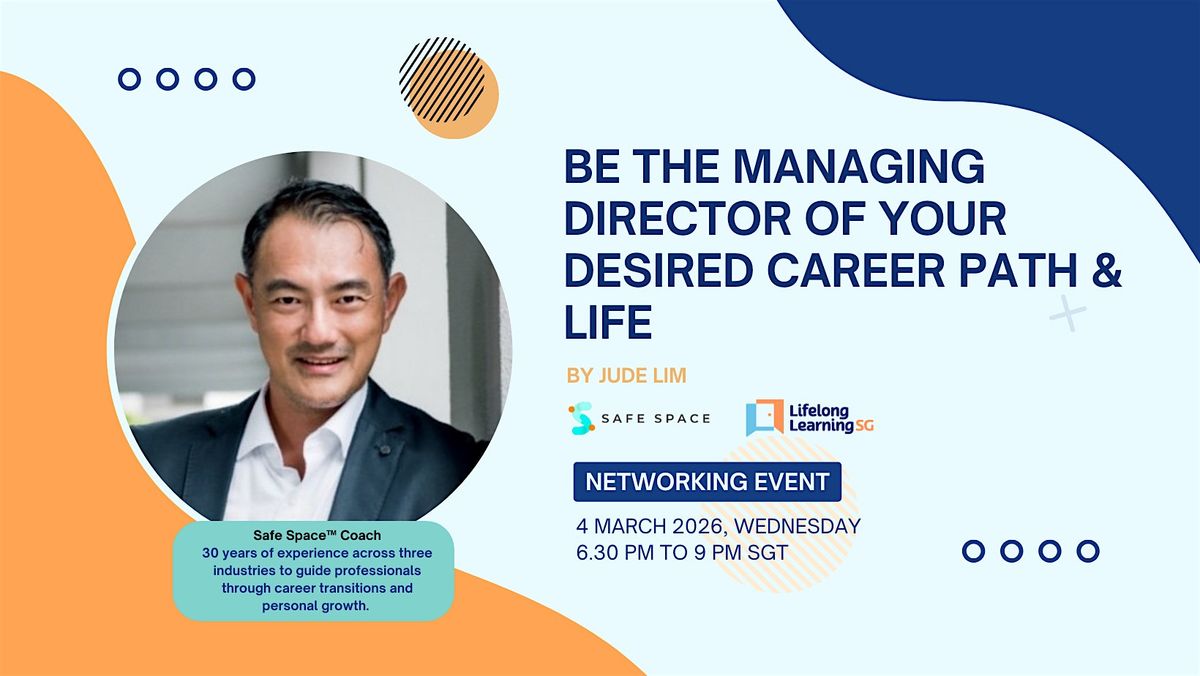 BE THE MANAGING DIRECTOR OF YOUR DESIRED CAREER PATH & LIFE

BY JUDE LIM

SAFE SPACE

Lifelong Learning SG

NETWORKING EVENT

4 MARCH 2026, WEDNESDAY
6.30 PM TO 9 PM SGT

Safe Space™ Coach
30 years of experience across three industries to guide professionals through career transitions and personal growth.